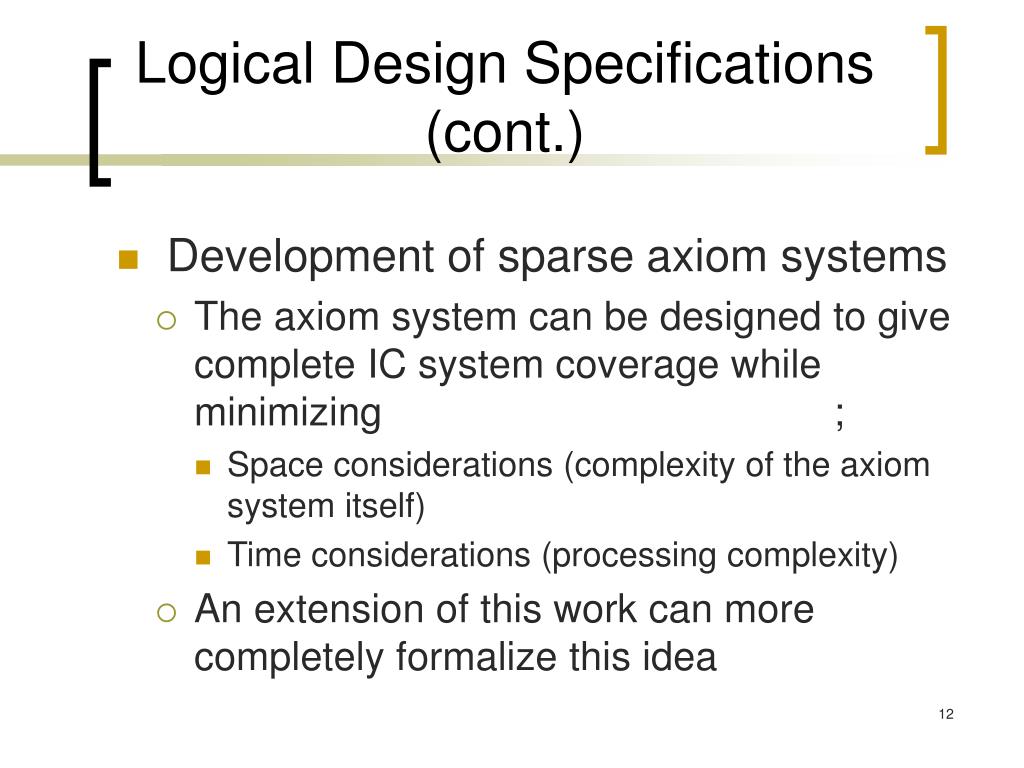 Logical Design Specifications (cont.)

Development of sparse axiom systems

The axiom system can be designed to give complete IC system coverage while minimizing ;

Space considerations (complexity of the axiom system itself)

Time considerations (processing complexity)

An extension of this work can more completely formalize this idea

12